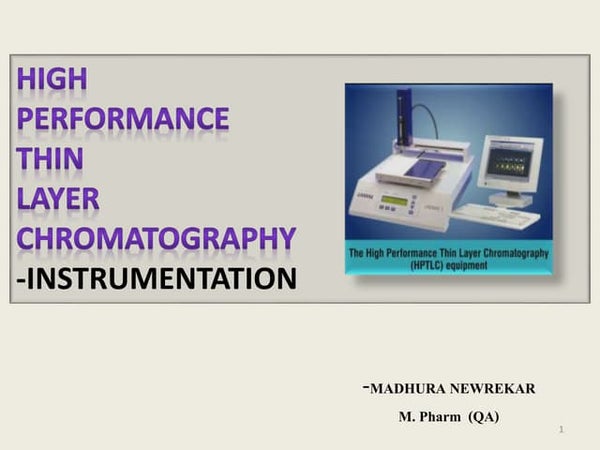 HIGH
PERFORMANCE
THIN
LAYER
CHROMATOGRAPHY
-INSTRUMENTATION

The High Performance Thin Layer Chromatography (HPTLC) equipment

-MADHURA NEWREKAR
M. Pharm (QA)

1